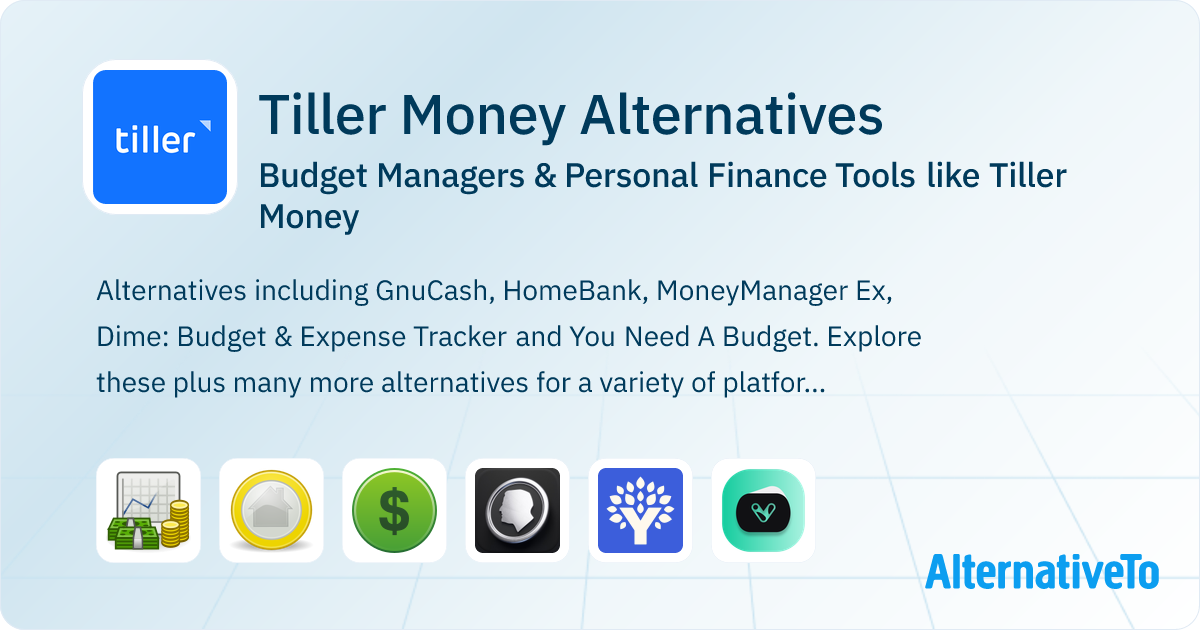 tiller

Tiller Money Alternatives

Budget Managers & Personal Finance Tools like Tiller Money

Alternatives including GnuCash, HomeBank, MoneyManager Ex, Dime: Budget & Expense Tracker and You Need A Budget. Explore these plus many more alternatives for a variety of platfor...

$

AlternativeTo